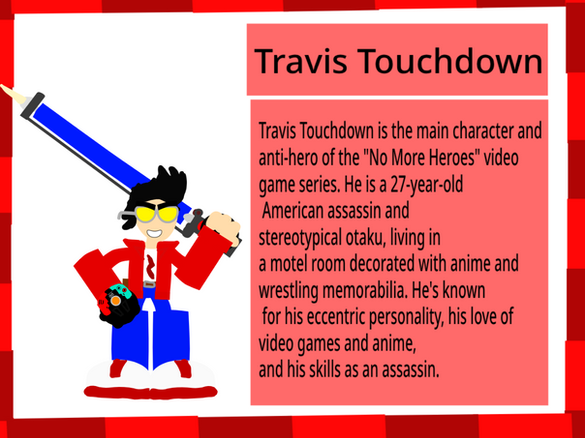 Travis Touchdown

Travis Touchdown is the main character and anti-hero of the "No More Heroes" video game series. He is a 27-year-old American assassin and stereotypical otaku, living in a motel room decorated with anime and wrestling memorabilia. He's known for his eccentric personality, his love of video games and anime, and his skills as an assassin.